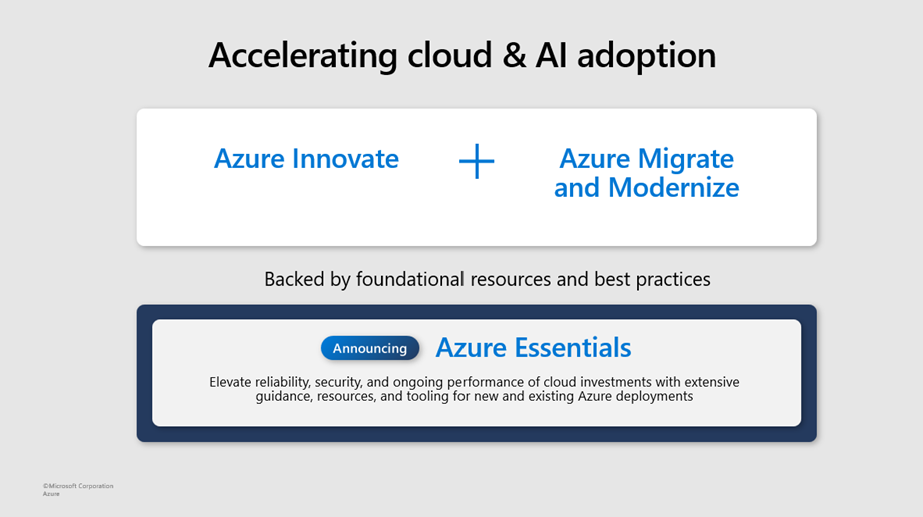 Accelerating cloud & AI adoption

Azure Innovate + Azure Migrate and Modernize

Backed by foundational resources and best practices

Announcing Azure Essentials

Elevate reliability, security, and ongoing performance of cloud investments with extensive guidance, resources, and tooling for new and existing Azure deployments

©Microsoft Corporation
Azure